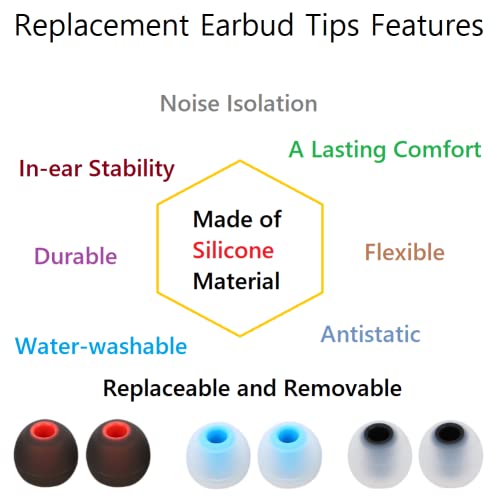 Replacement Earbud Tips Features

Noise Isolation

A Lasting Comfort

In-ear Stability

Made of Silicone Material

Durable

Flexible

Antistatic

Water-washable

Replaceable and Removable